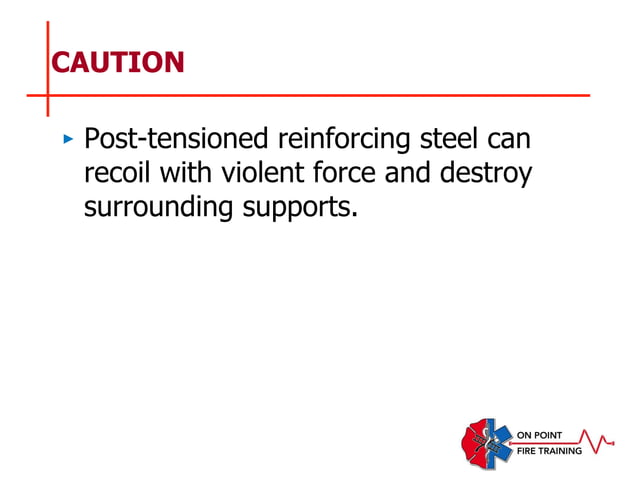 CAUTION

▸ Post-tensioned reinforcing steel can recoil with violent force and destroy surrounding supports.

ON POINT
FIRE TRAINING